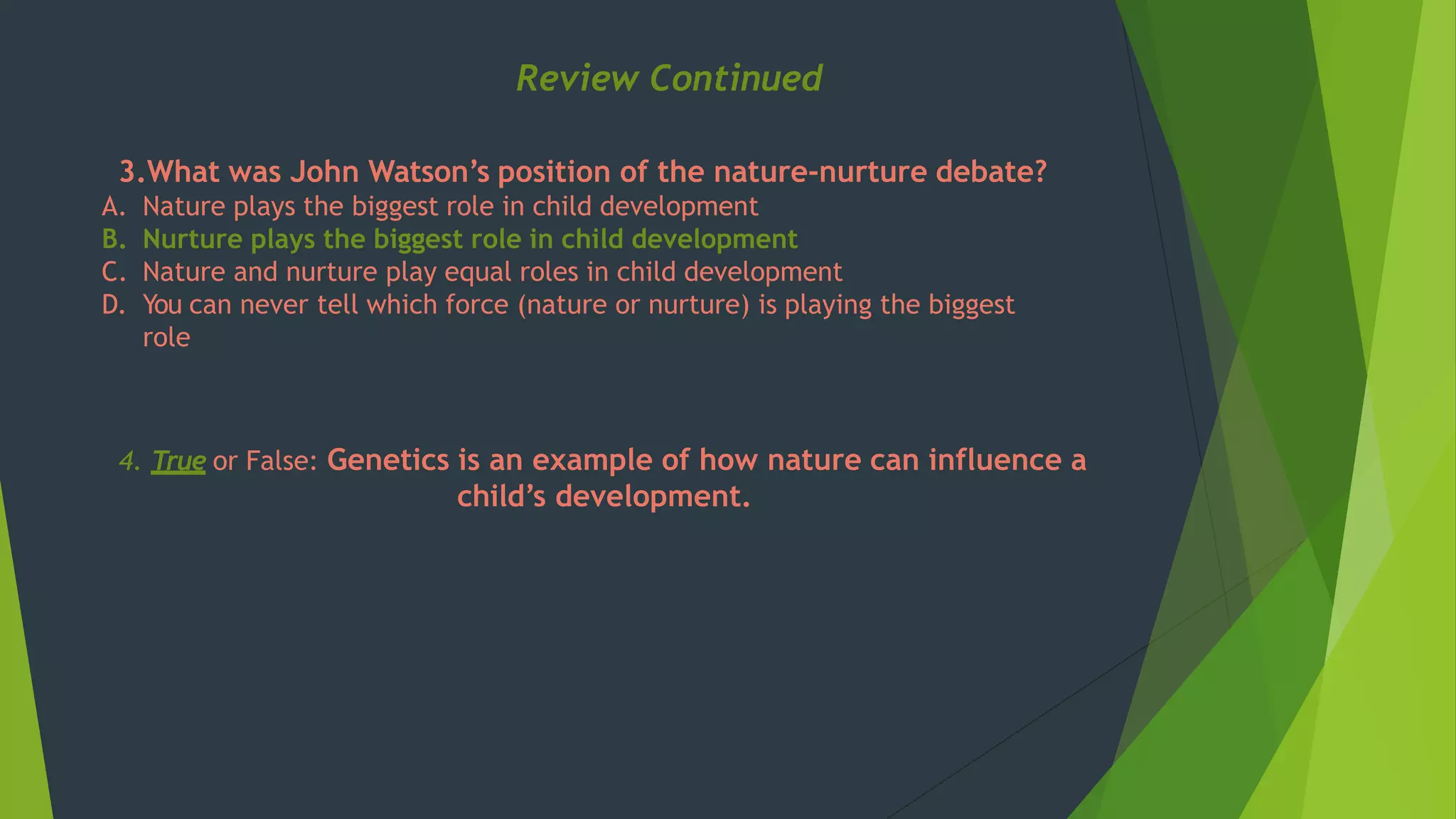 Review Continued

3.What was John Watson’s position of the nature-nurture debate?

A. Nature plays the biggest role in child development
B. Nurture plays the biggest role in child development
C. Nature and nurture play equal roles in child development
D. You can never tell which force (nature or nurture) is playing the biggest role

4. True or False: Genetics is an example of how nature can influence a child’s development.